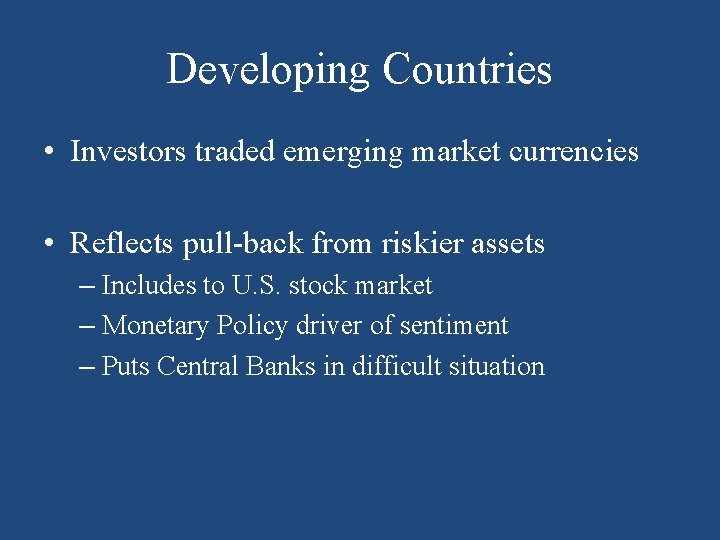 Developing Countries

• Investors traded emerging market currencies

• Reflects pull-back from riskier assets
– Includes to U.S. stock market
– Monetary Policy driver of sentiment
– Puts Central Banks in difficult situation